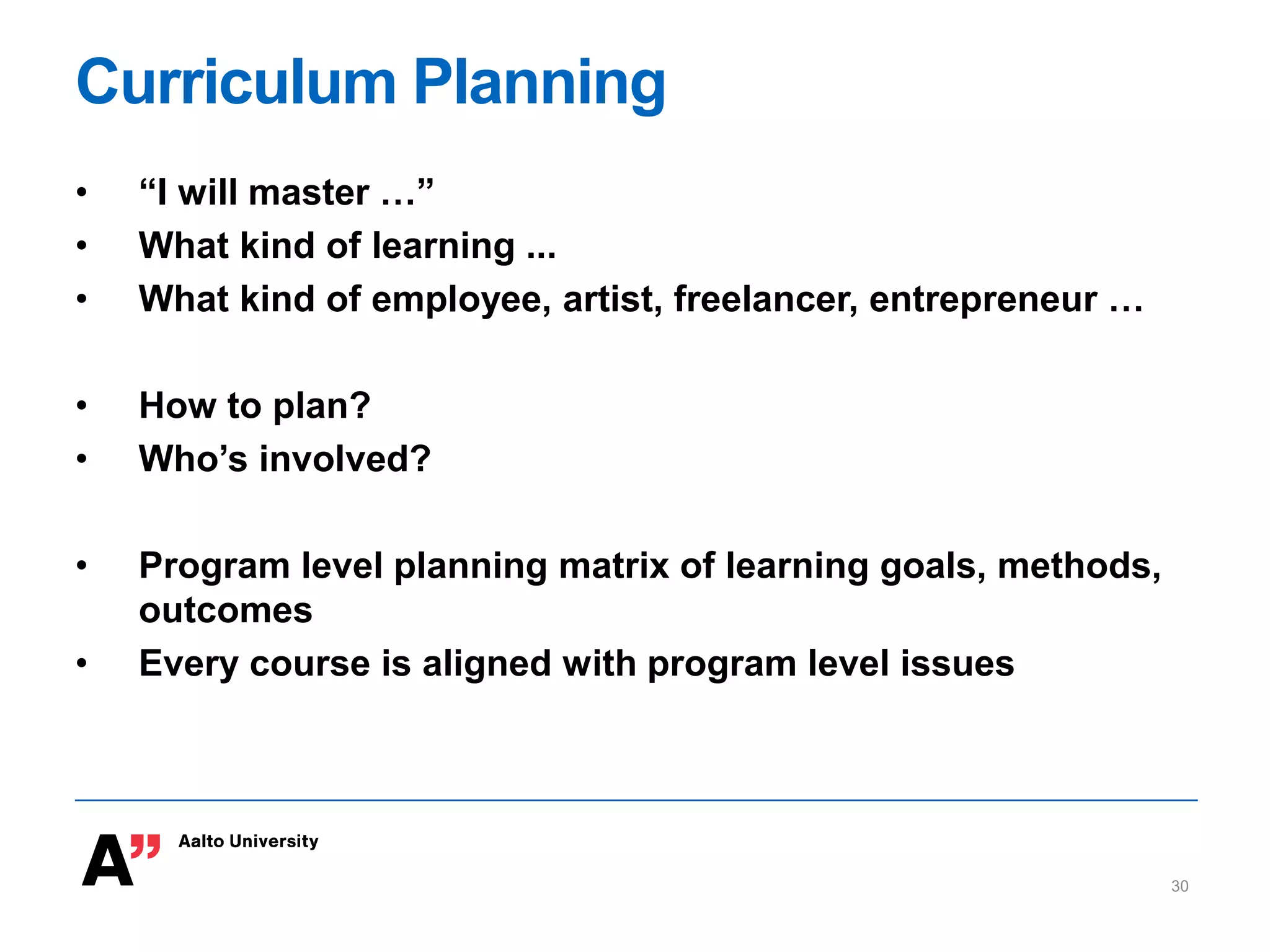 Curriculum Planning

• “I will master …”
• What kind of learning ...
• What kind of employee, artist, freelancer, entrepreneur …

• How to plan?
• Who’s involved?

• Program level planning matrix of learning goals, methods, outcomes
• Every course is aligned with program level issues

A” Aalto University

30